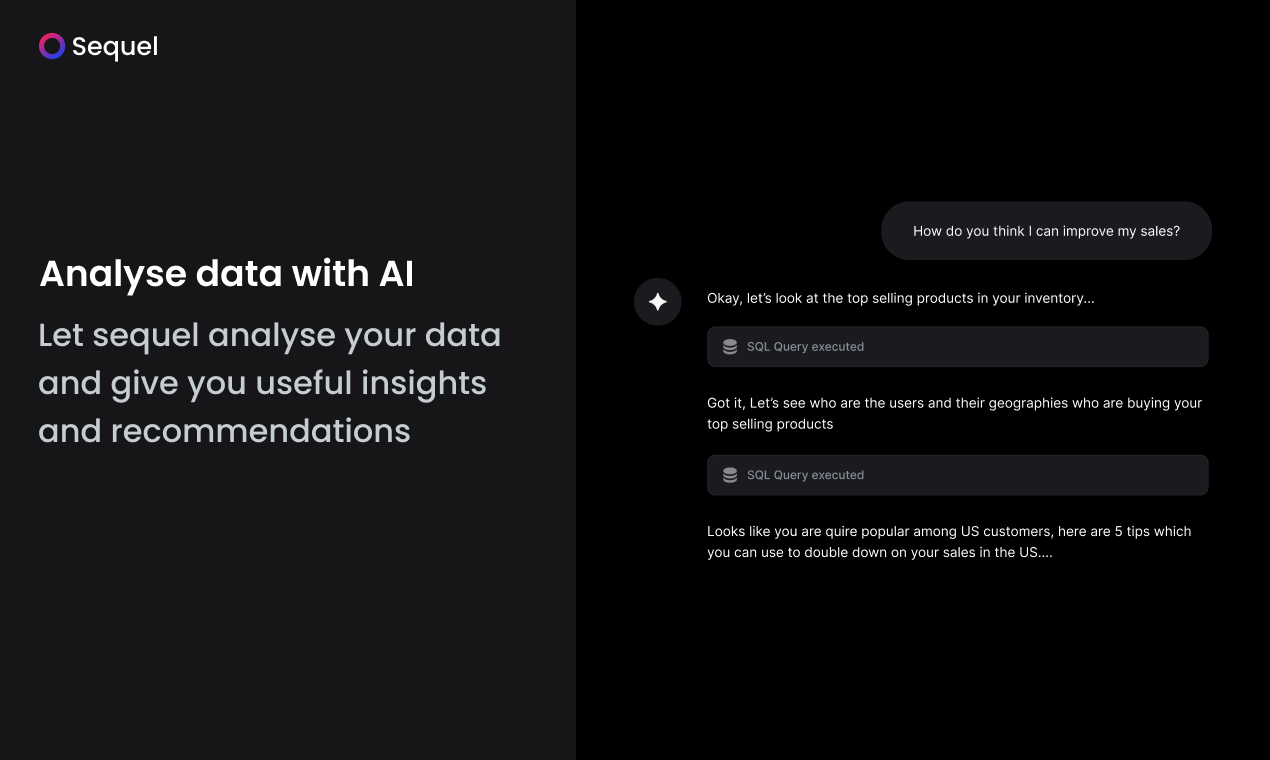 Sequel

Analyse data with AI

Let sequel analyse your data and give you useful insights and recommendations

How do you think I can improve my sales?

Okay, let's look at the top selling products in your inventory...

SQL Query executed

Got it, Let's see who are the users and their geographies who are buying your top selling products

SQL Query executed

Looks like you are quire popular among US customers, here are 5 tips which you can use to double down on your sales in the US....